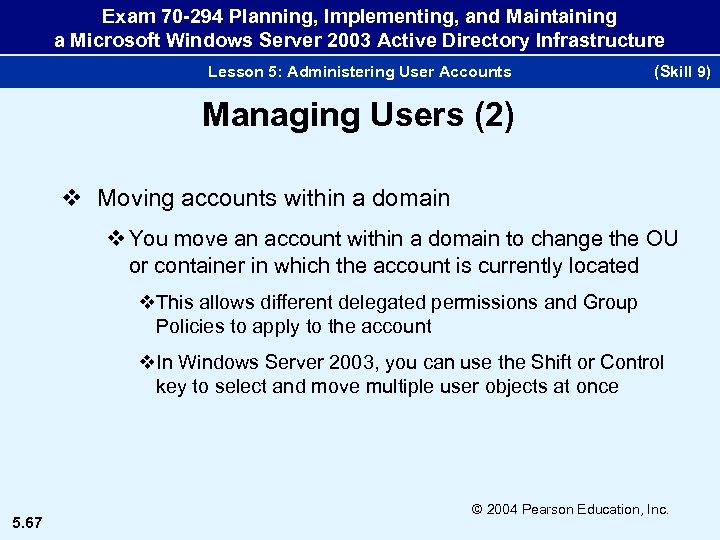 Exam 70-294 Planning, Implementing, and Maintaining a Microsoft Windows Server 2003 Active Directory Infrastructure

Lesson 5: Administering User Accounts (Skill 9)

Managing Users (2)

❖ Moving accounts within a domain

❖ You move an account within a domain to change the OU or container in which the account is currently located

❖ This allows different delegated permissions and Group Policies to apply to the account

❖ In Windows Server 2003, you can use the Shift or Control key to select and move multiple user objects at once

© 2004 Pearson Education, Inc.

5.67